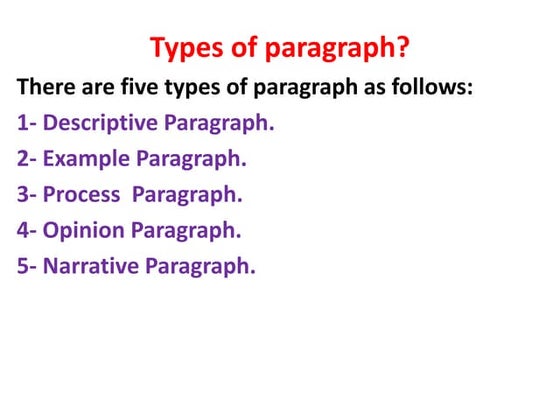 Types of paragraph?

There are five types of paragraph as follows:

1- Descriptive Paragraph.

2- Example Paragraph.

3- Process  Paragraph.

4- Opinion Paragraph.

5- Narrative Paragraph.